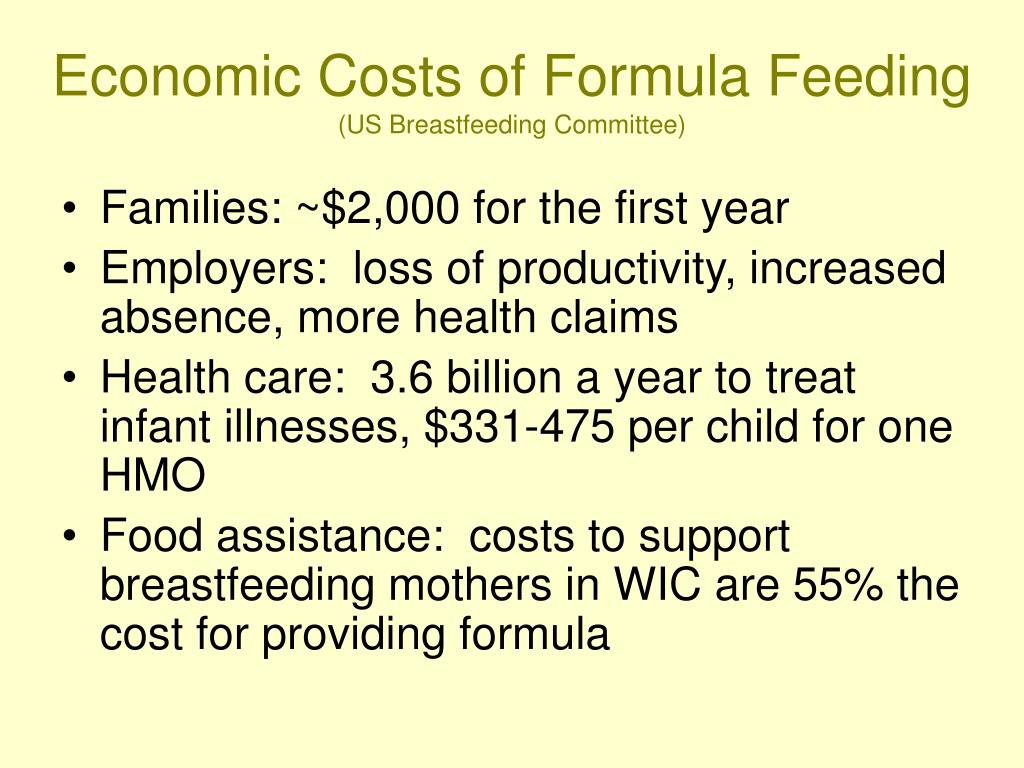 Economic Costs of Formula Feeding
(US Breastfeeding Committee)

• Families: ~\$2,000 for the first year
• Employers: loss of productivity, increased absence, more health claims
• Health care: 3.6 billion a year to treat infant illnesses, \$331-475 per child for one HMO
• Food assistance: costs to support breastfeeding mothers in WIC are 55% the cost for providing formula